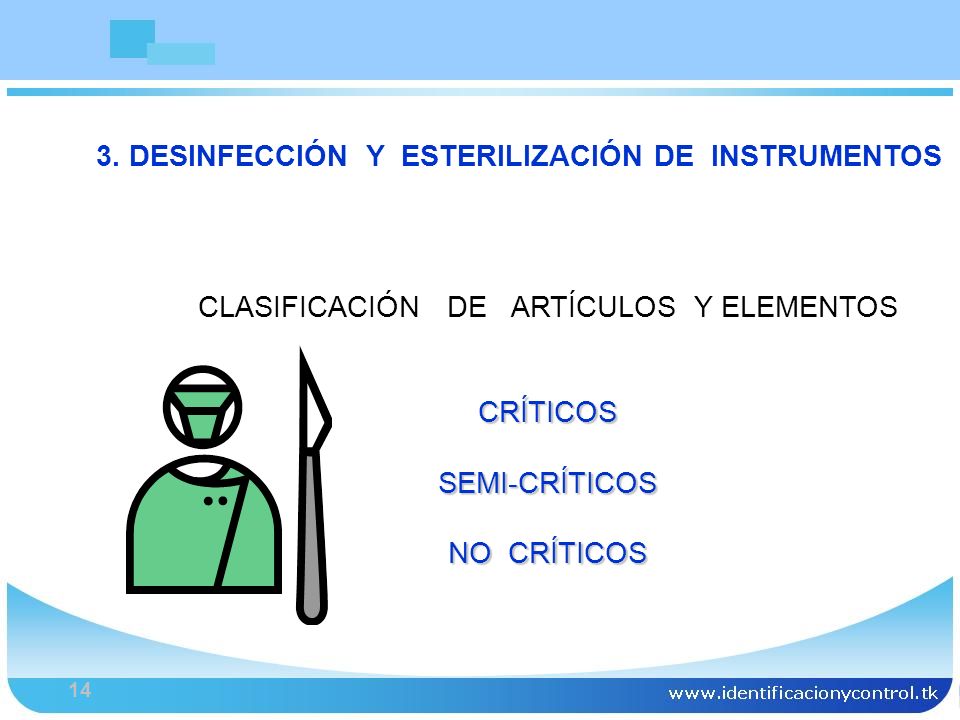 3. DESINFECCIÓN Y ESTERILIZACIÓN DE INSTRUMENTOS

CLASIFICACIÓN DE ARTÍCULOS Y ELEMENTOS

CRÍTICOS

SEMI-CRÍTICOS

NO CRÍTICOS

14

www.identificacionycontrol.tk